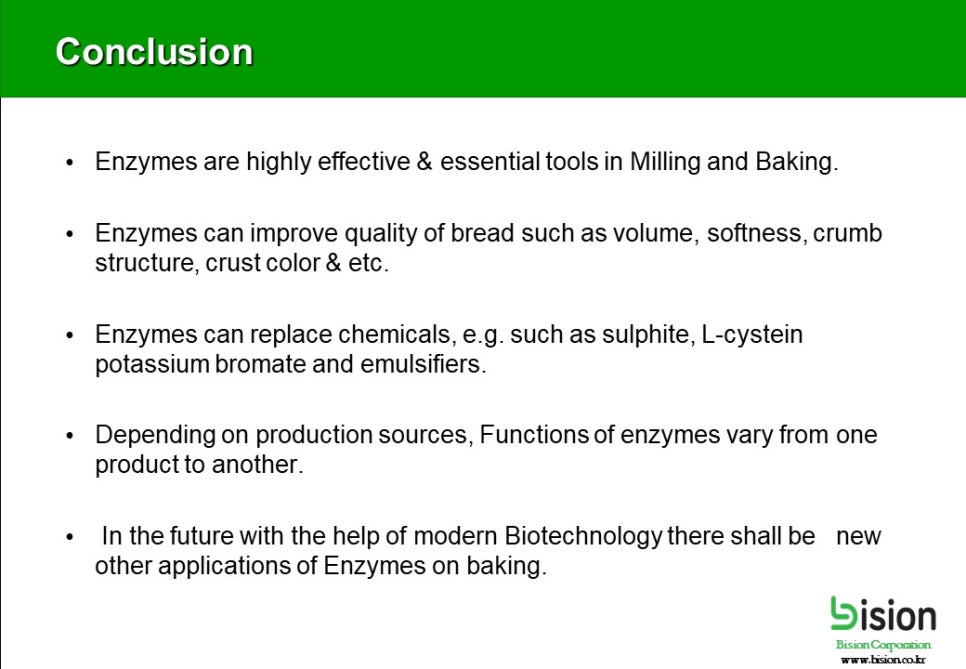 Conclusion

• Enzymes are highly effective & essential tools in Milling and Baking.

• Enzymes can improve quality of bread such as volume, softness, crumb structure, crust color & etc.

• Enzymes can replace chemicals, e.g. such as sulphite, L-cystein potassium bromate and emulsifiers.

• Depending on production sources, Functions of enzymes vary from one product to another.

• In the future with the help of modern Biotechnology there shall be new other applications of Enzymes on baking.

bision
Bision Corporation
www.bision.co.kr